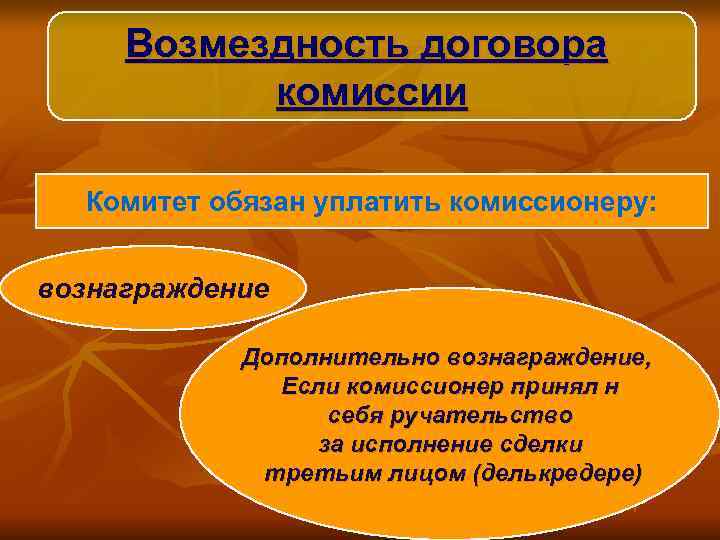 Возмездность договора комиссии

Комитет обязан уплатить комиссионеру:

вознаграждение

Дополнительно вознаграждение, Если комиссионер принял н себя ручательство за исполнение сделки третьим лицом (делькредере)